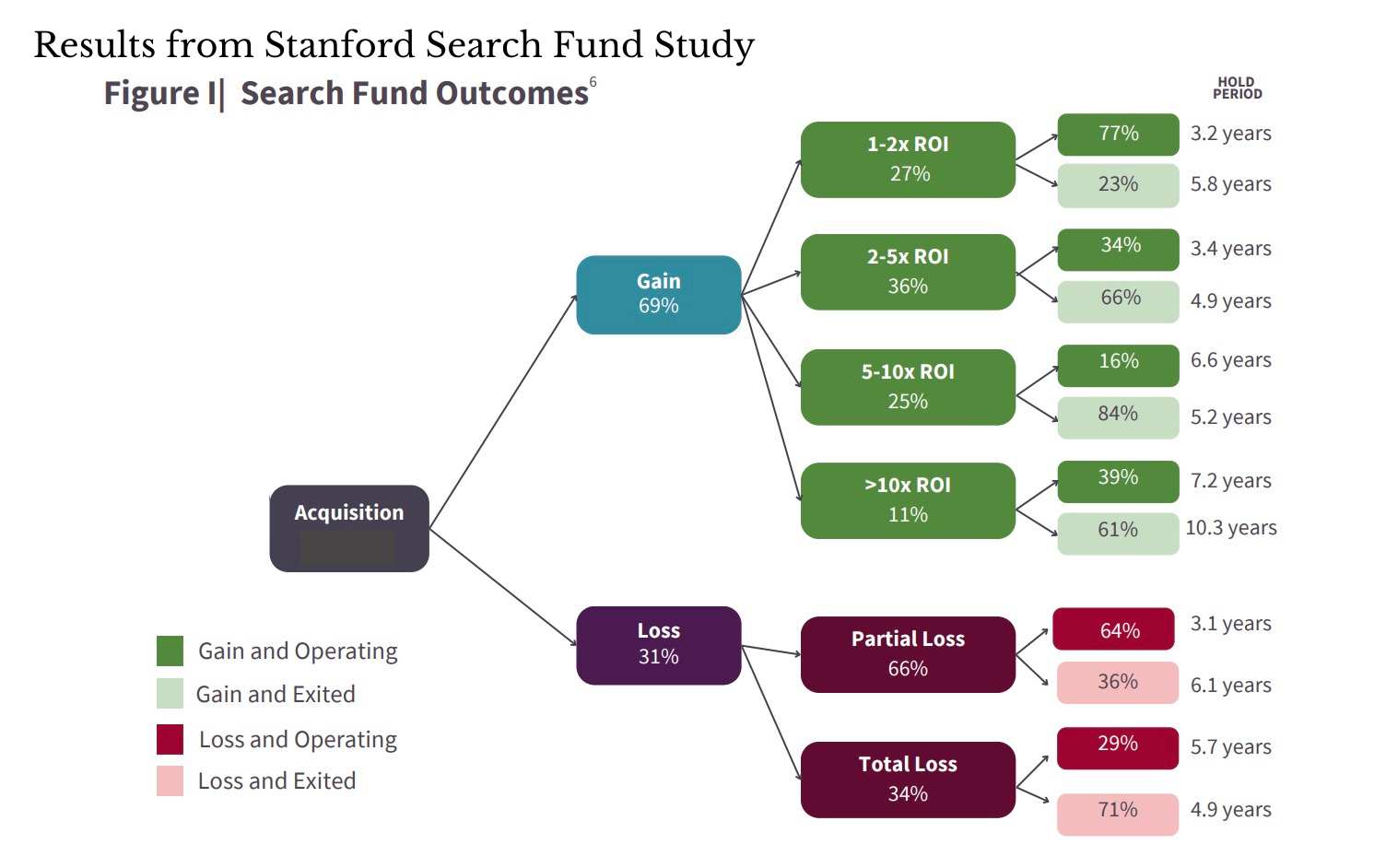 Results from Stanford Search Fund Study

Figure I| Search Fund Outcomes$^6$

HOLD PERIOD

Acquisition

Gain
69%

Loss
31%

1-2x ROI
27%

77% 3.2 years
23% 5.8 years

2-5x ROI
36%

34% 3.4 years
66% 4.9 years

5-10x ROI
25%

16% 6.6 years
84% 5.2 years

>10x ROI
11%

39% 7.2 years
61% 10.3 years

Partial Loss
66%

64% 3.1 years
36% 6.1 years

Total Loss
34%

29% 5.7 years
71% 4.9 years

Gain and Operating
Gain and Exited
Loss and Operating
Loss and Exited